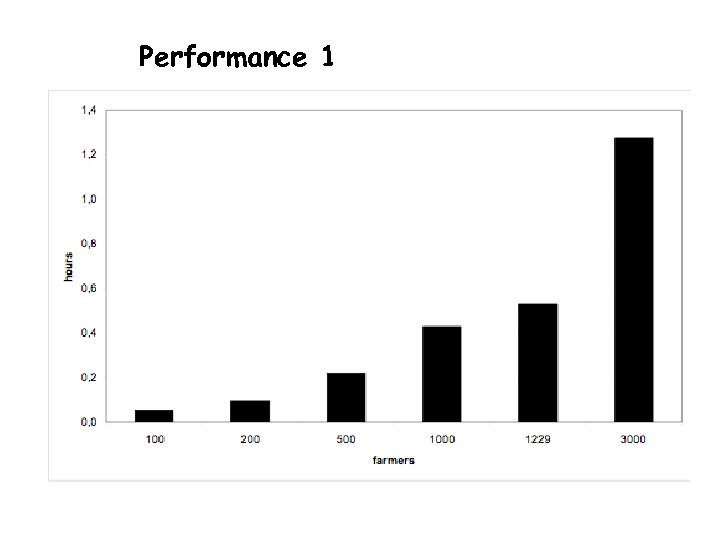 Performance 1

1,4
1,2
1,0
0,8
0,6
0,4
0,2
0,0

hours

100
200
500
1000
1229
3000

farmers